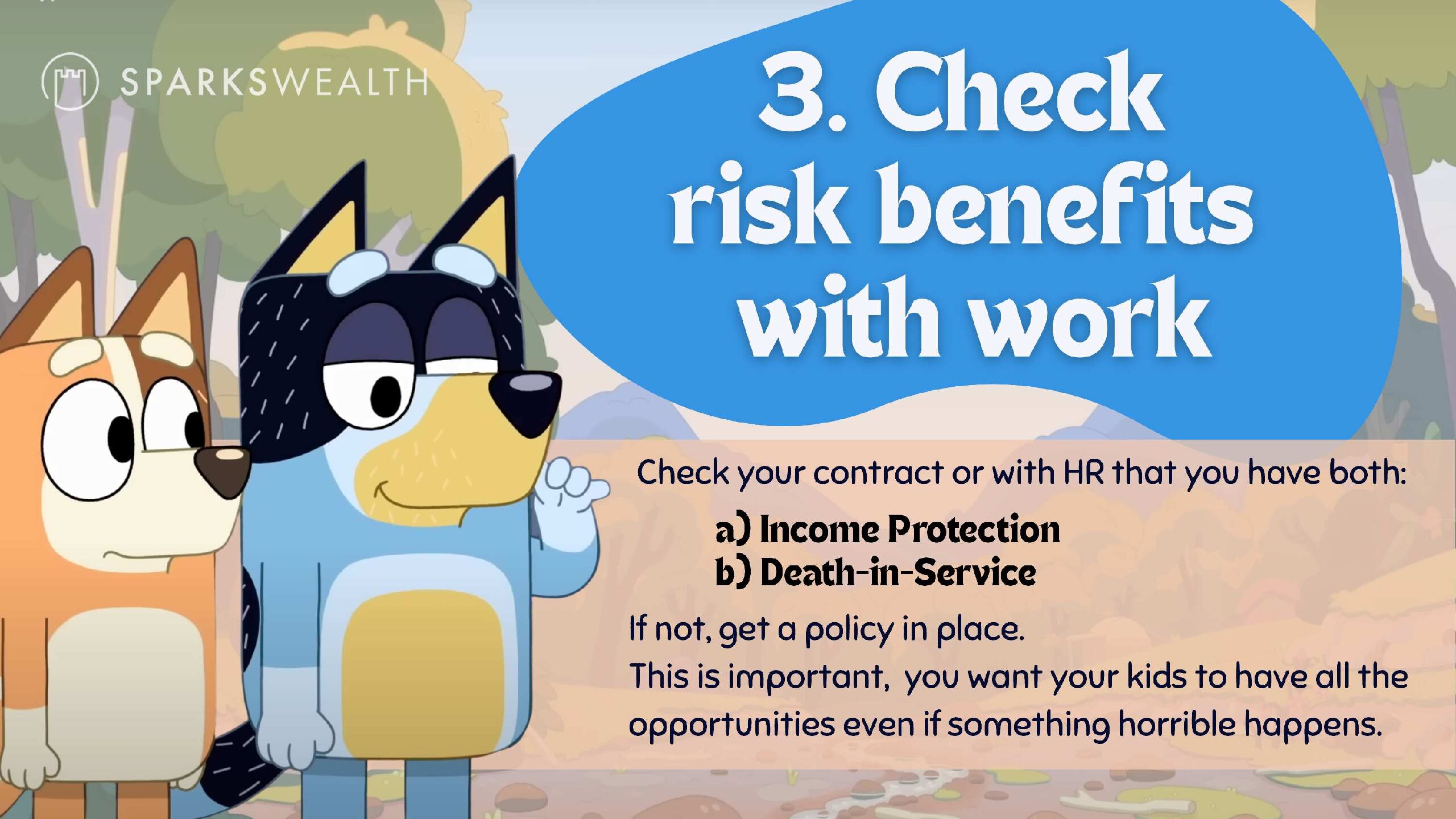 SPARKSWEALTH

3. Check risk benefits with work

Check your contract or with HR that you have both:

a) Income Protection
b) Death-in-Service

If not, get a policy in place.
This is important,  you want your kids to have all the opportunities even if something horrible happens.